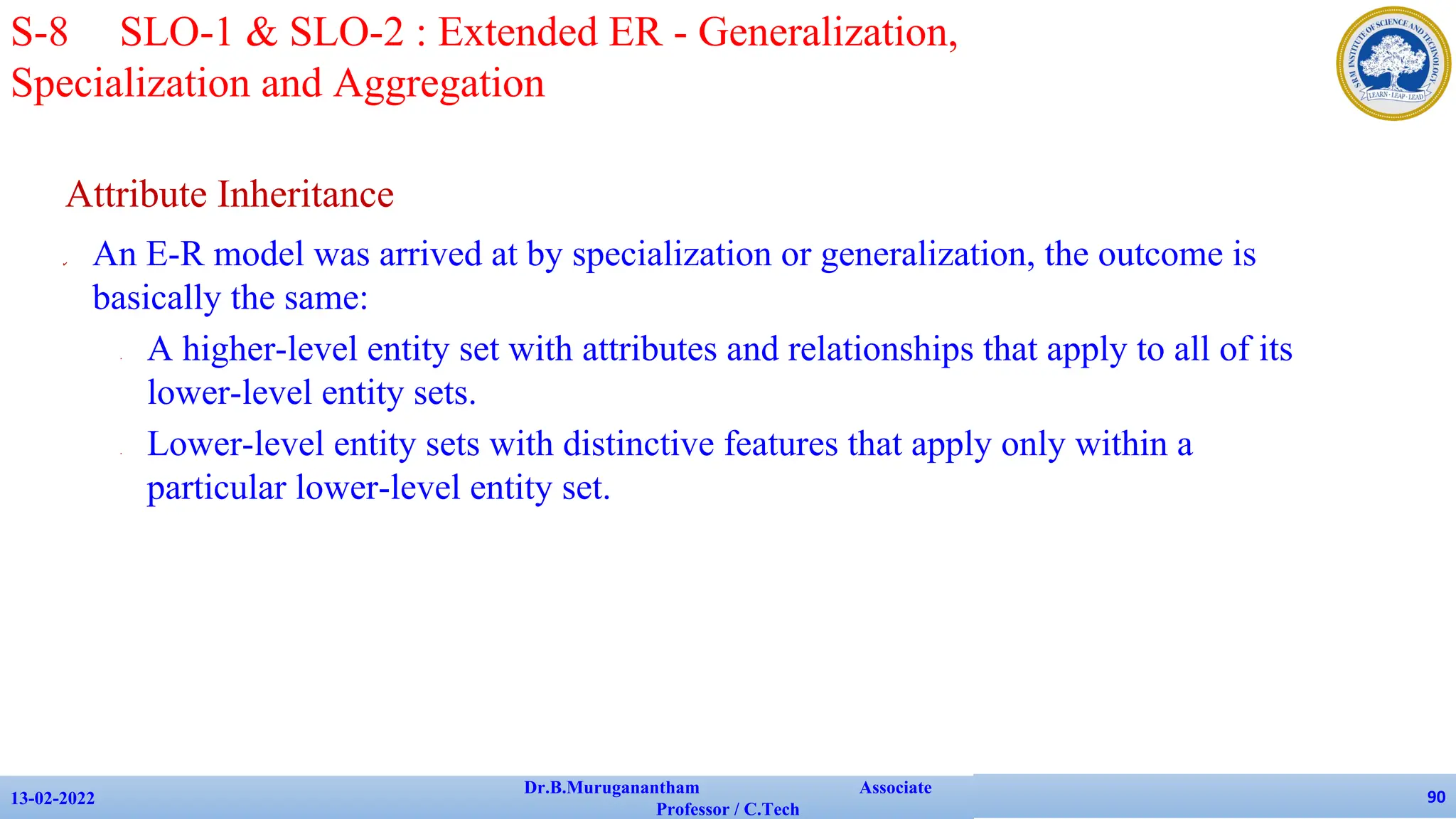 S-8 SLO-1 & SLO-2 : Extended ER - Generalization, Specialization and Aggregation

SRM INSTITUTE OF SCIENCE AND TECHNOLOGY
LEARN · LEAP · LEAD

Attribute Inheritance

An E-R model was arrived at by specialization or generalization, the outcome is basically the same:

A higher-level entity set with attributes and relationships that apply to all of its lower-level entity sets.

Lower-level entity sets with distinctive features that apply only within a particular lower-level entity set.

13-02-2022

Dr.B.Muruganantham Associate Professor / C.Tech

90